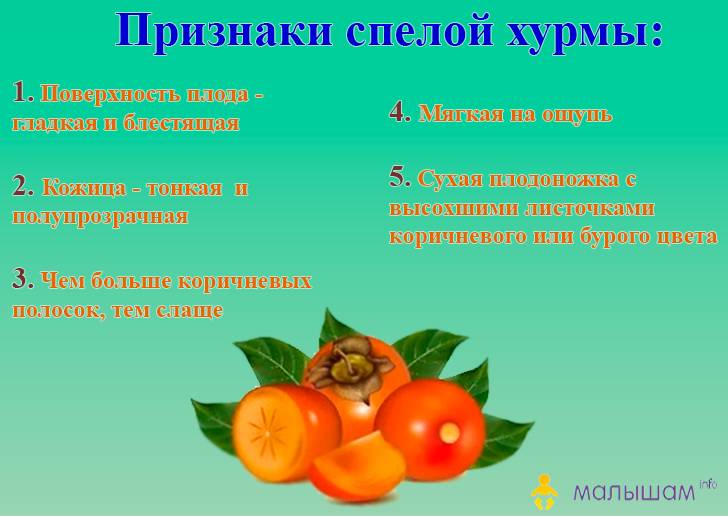 Признаки спелой хурмы:

1. Поверхность плода - гладкая и блестящая

2. Кожица - тонкая и полупрозрачная

3. Чем больше коричневых полосок, тем слаще

4. Мягкая на ощупь

5. Сухая плодоножка с высохшими листочками коричневого или бурого цвета

малышам info